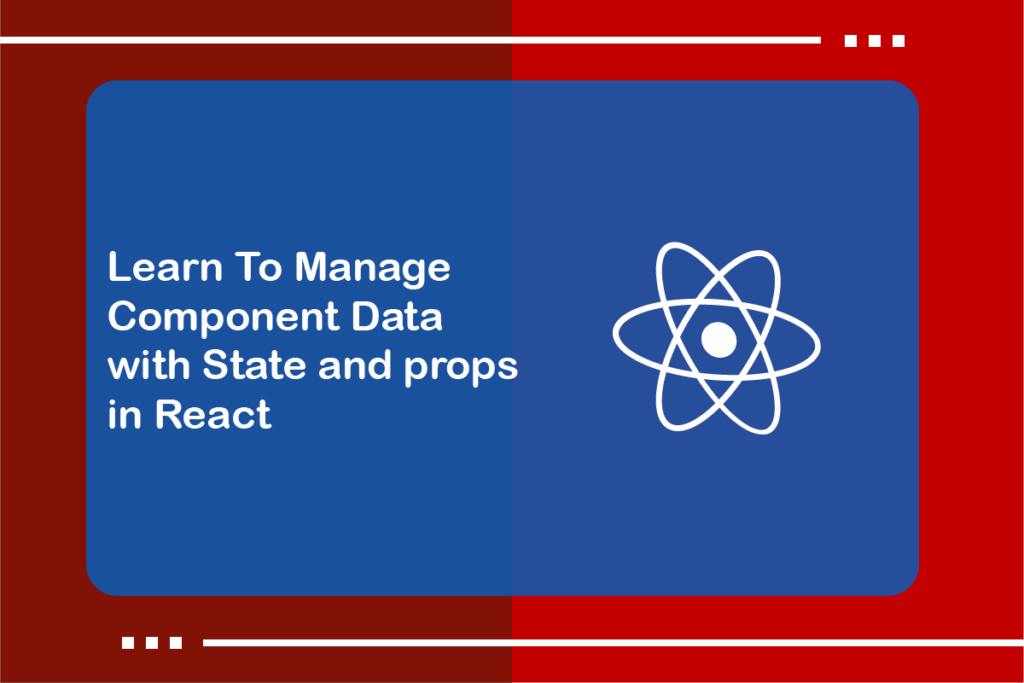 Learn To Manage Component Data with State and props in React